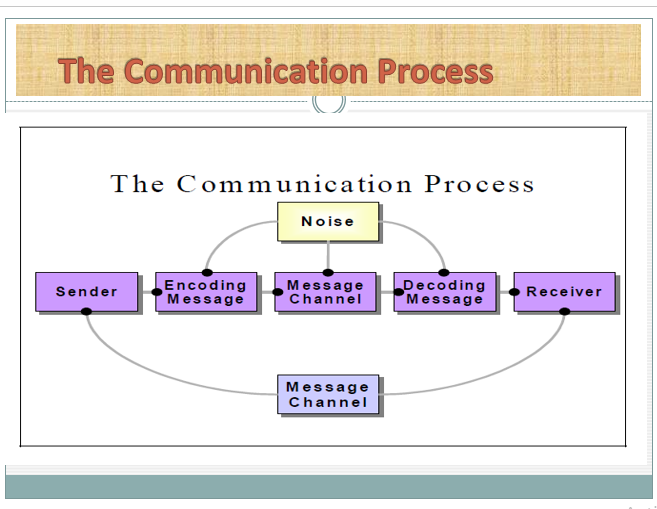 The Communication Process

The Communication Process

Noise

Sender

Encoding Message

Message Channel

Decoding Message

Receiver

Message Channel